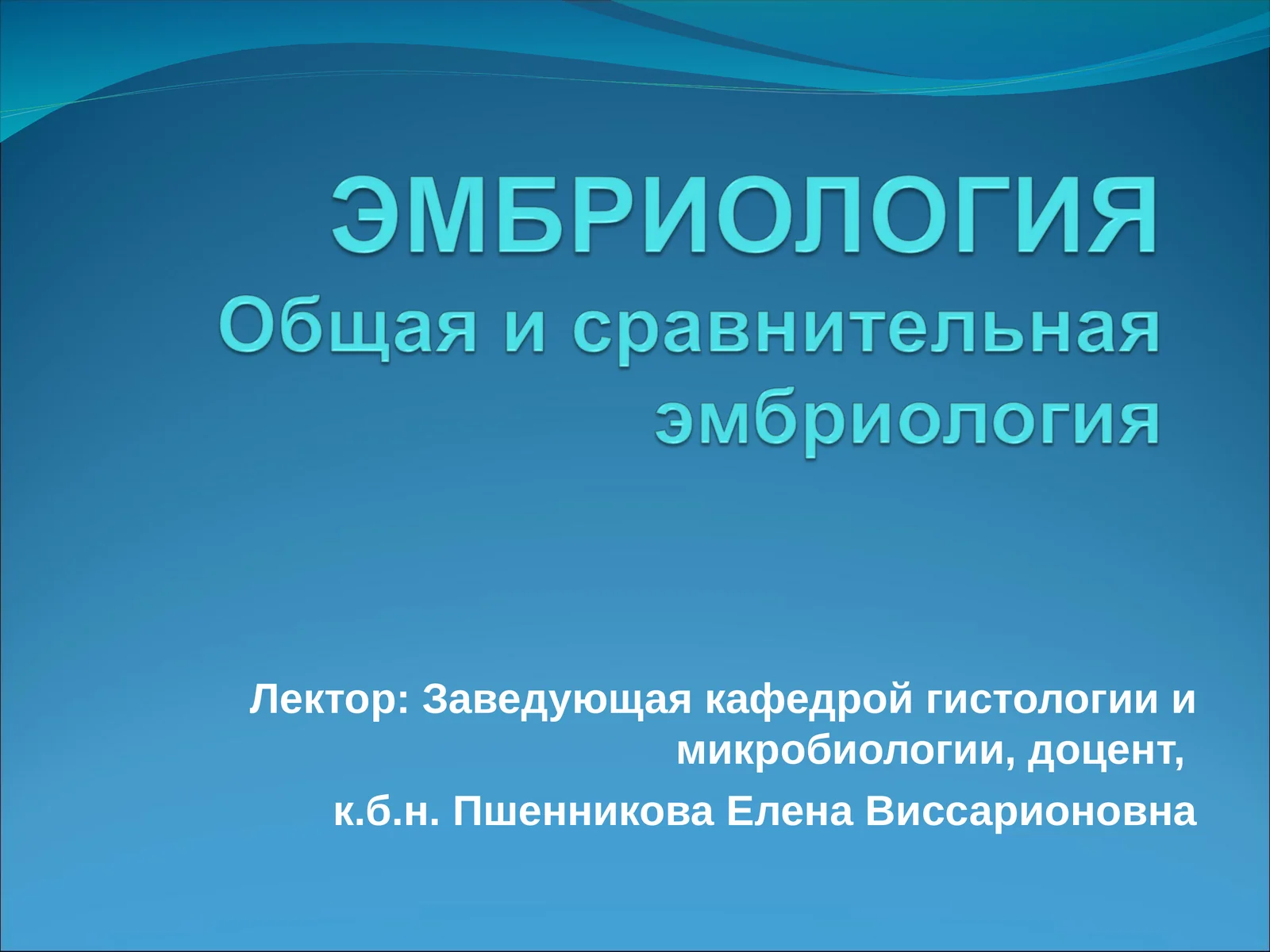 ЭМБРИОЛОГИЯ
Общая и сравнительная эмбриология

Лектор: Заведующая кафедрой гистологии и микробиологии, доцент,

к.б.н. Пшенникова Елена Виссарионовна